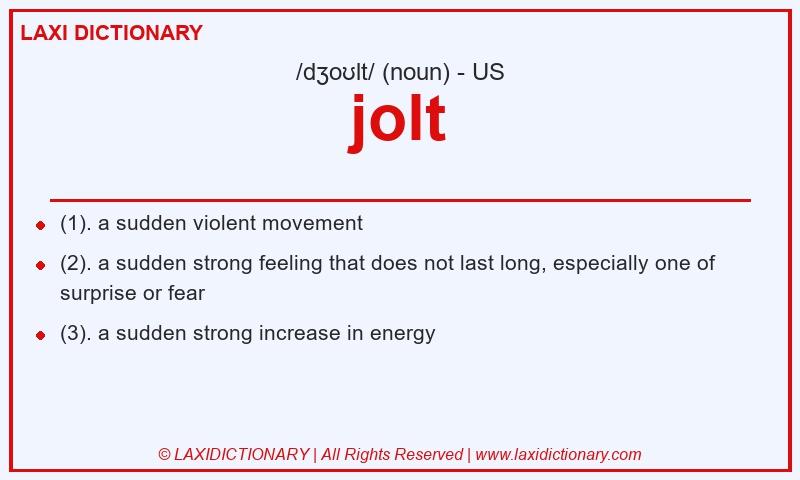 LAXI DICTIONARY

/dʒoʊlt/ (noun) - US

jolt

- (1). a sudden violent movement
- (2). a sudden strong feeling that does not last long, especially one of surprise or fear
- (3). a sudden strong increase in energy

© LAXIDICTIONARY | All Rights Reserved | www.laxidictionary.com